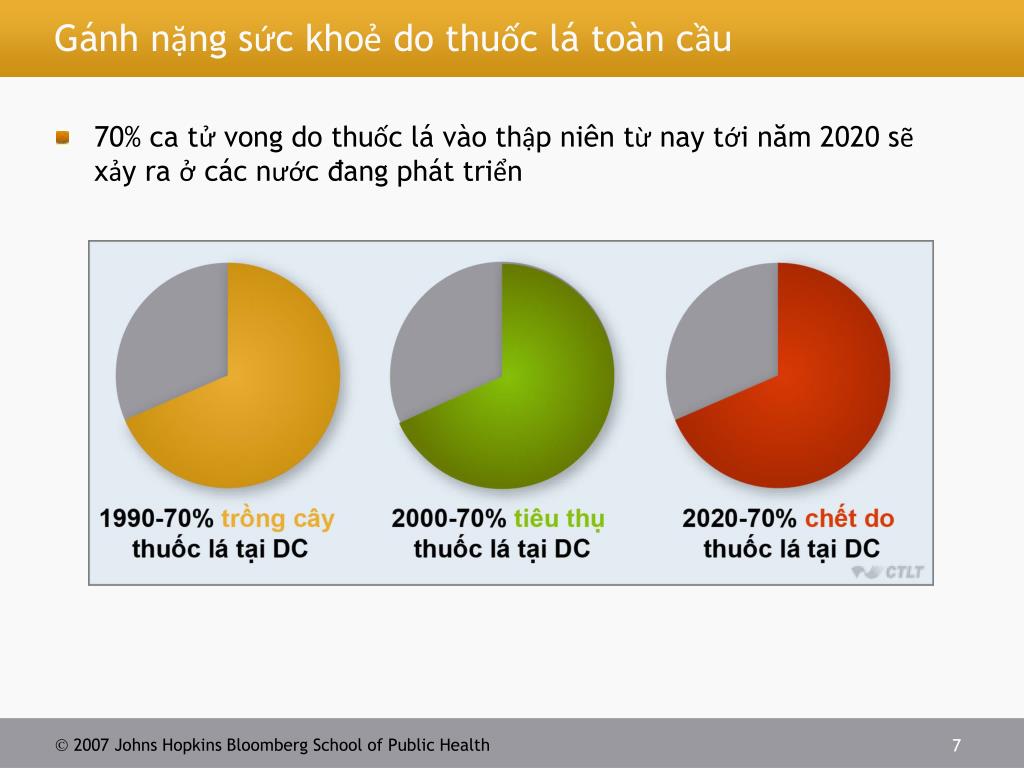 Gánh nặng sức khoẻ do thuốc lá toàn cầu

70% ca tử vong do thuốc lá vào thập niên từ nay tới năm 2020 sẽ xảy ra ở các nước đang phát triển

1990-70% trồng cây thuốc lá tại DC

2000-70% tiêu thụ thuốc lá tại DC

2020-70% chết do thuốc lá tại DC

CTLT

© 2007 Johns Hopkins Bloomberg School of Public Health

7